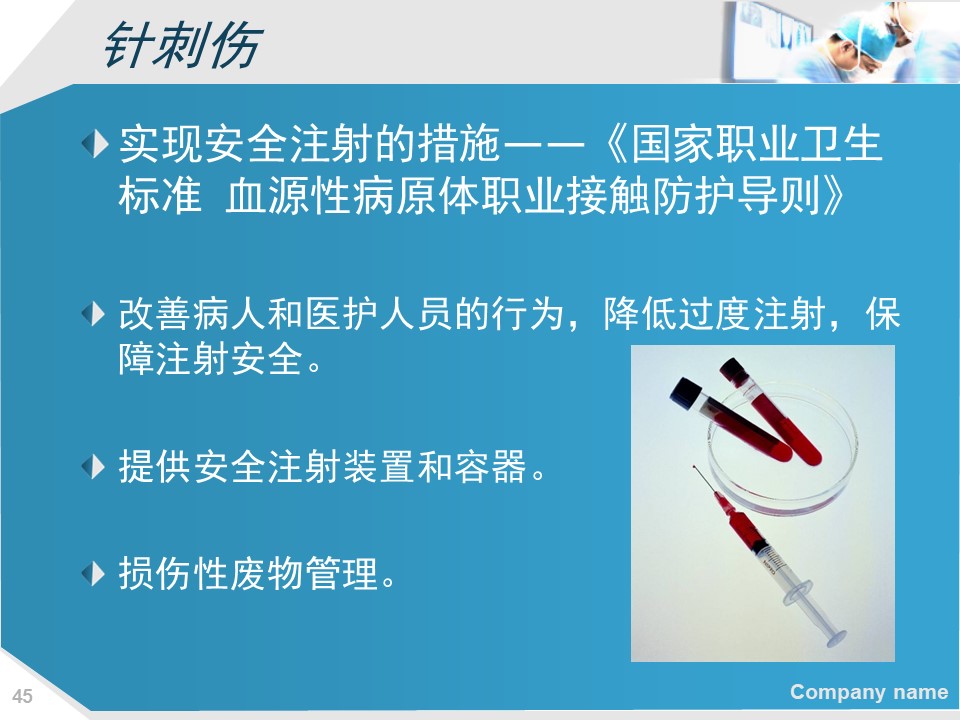 针刺伤

实现安全注射的措施——《国家职业卫生标准 血源性病原体职业接触防护导则》

改善病人和医护人员的行为，降低过度注射，保障注射安全。

提供安全注射装置和容器。

损伤性废物管理。

45

Company name